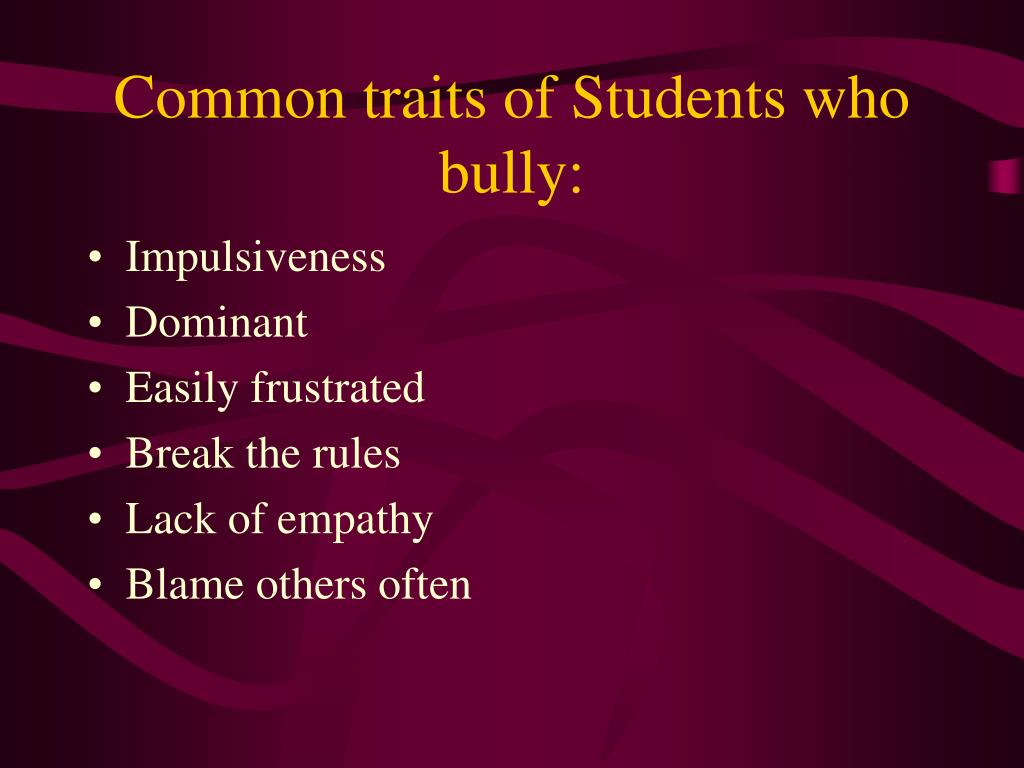 Common traits of Students who bully:

• Impulsiveness
• Dominant
• Easily frustrated
• Break the rules
• Lack of empathy
• Blame others often